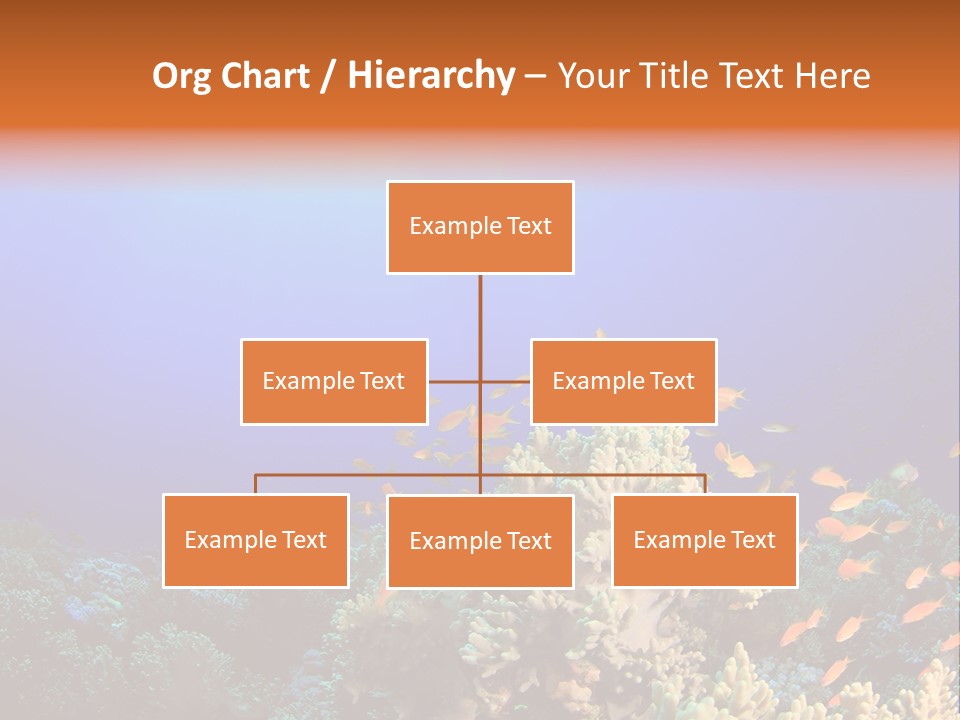 Org Chart / Hierarchy – Your Title Text Here

Example Text

Example Text

Example Text

Example Text

Example Text

Example Text